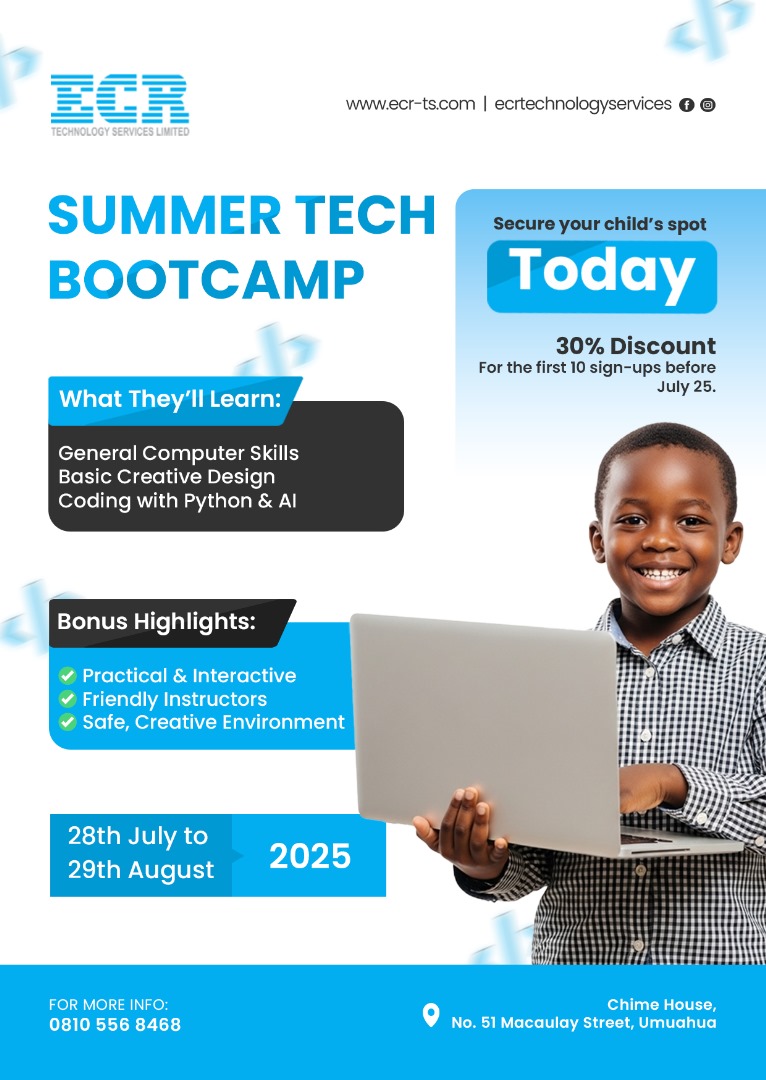 ECR
TECHNOLOGY SERVICES LIMITED

www.ecr-ts.com | ecrtechnologyservices

SUMMER TECH BOOTCAMP

Secure your child's spot
Today

30% Discount
For the first 10 sign-ups before July 25.

What They'll Learn:

General Computer Skills
Basic Creative Design
Coding with Python & AI

Bonus Highlights:

Practical & Interactive
Friendly Instructors
Safe, Creative Environment

28th July to 29th August
2025

FOR MORE INFO:
0810 556 8468

Chime House,
No. 51 Macaulay Street, Umuahua